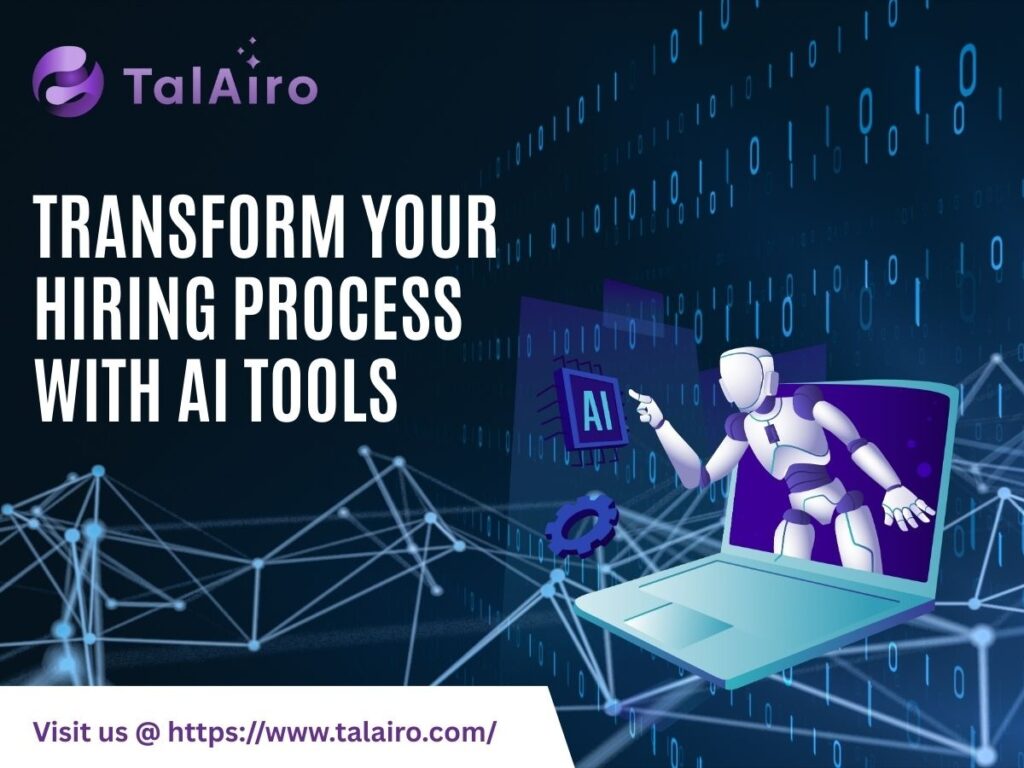 TalAiro

TRANSFORM YOUR HIRING PROCESS WITH AI TOOLS

AI

Visit us @ https://www.talairo.com/